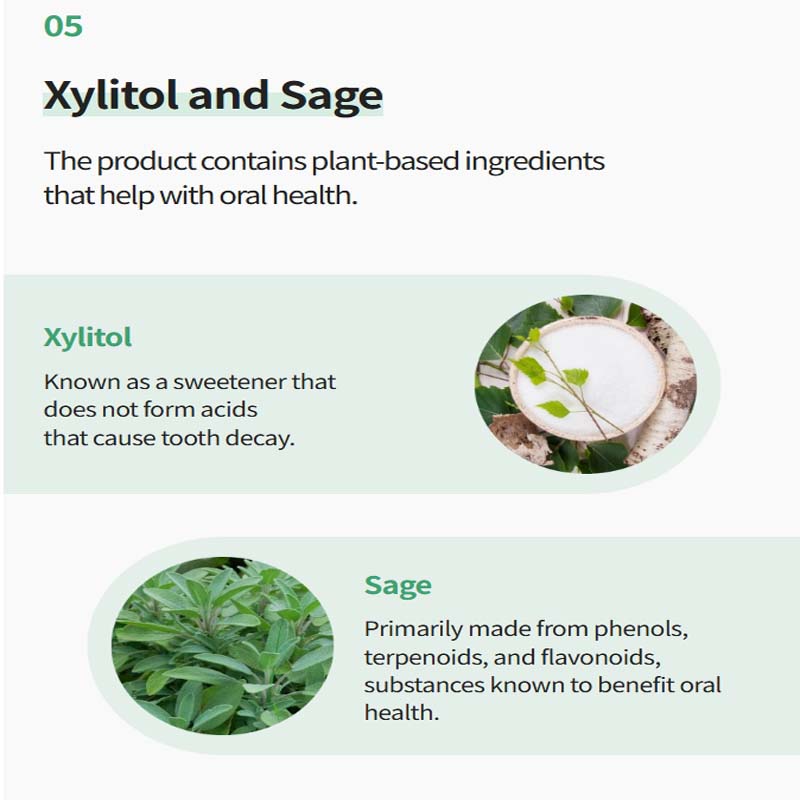 05

Xylitol and Sage

The product contains plant-based ingredients that help with oral health.

Xylitol

Known as a sweetener that does not form acids that cause tooth decay.

Sage

Primarily made from phenols, terpenoids, and flavonoids, substances known to benefit oral health.